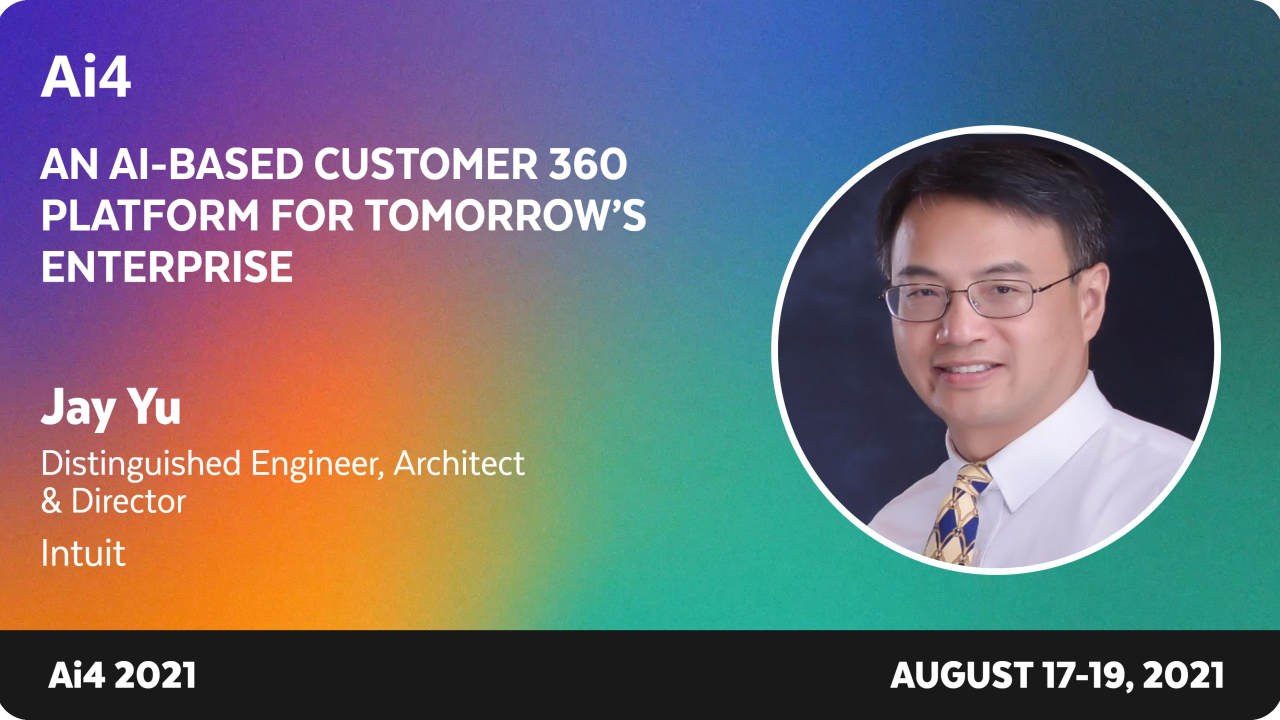 Ai4

AN AI-BASED CUSTOMER 360 PLATFORM FOR TOMORROW'S ENTERPRISE

Jay Yu

Distinguished Engineer, Architect & Director

Intuit

Ai4 2021

AUGUST 17-19, 2021